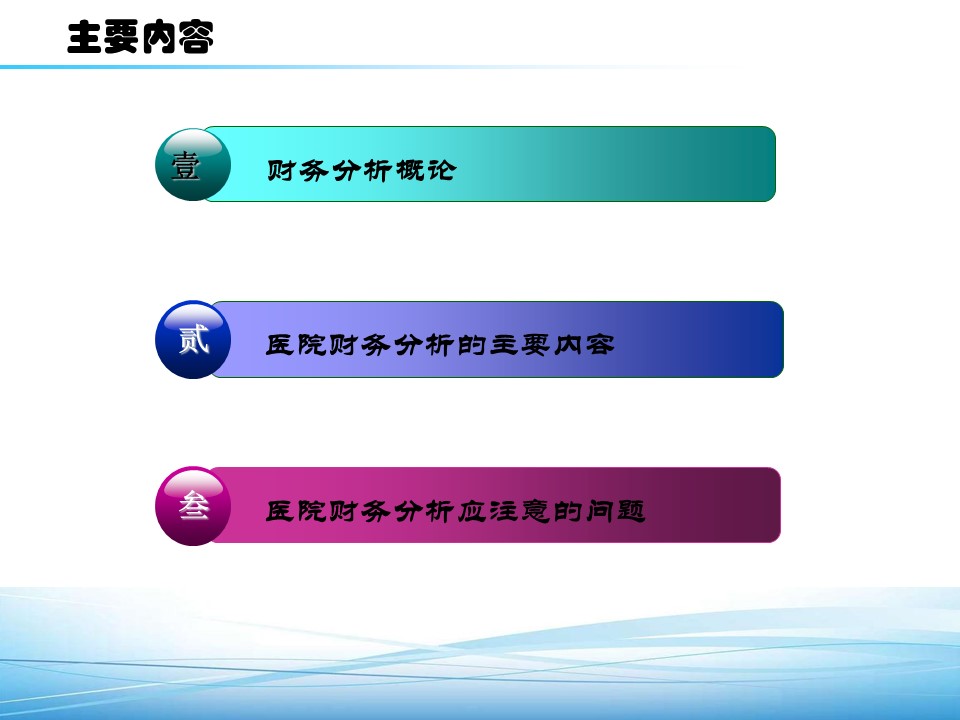 主要内容

壹 财务分析概论

贰 医院财务分析的主要内容

叁 医院财务分析应注意的问题